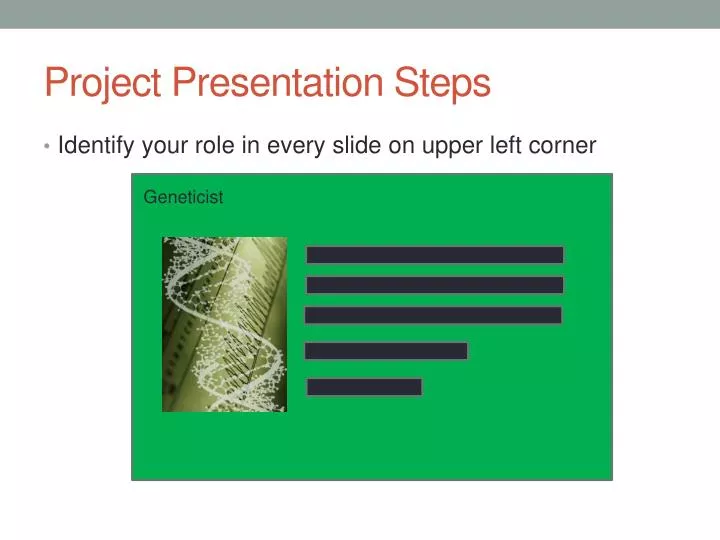 Project Presentation Steps

• Identify your role in every slide on upper left corner

Geneticist